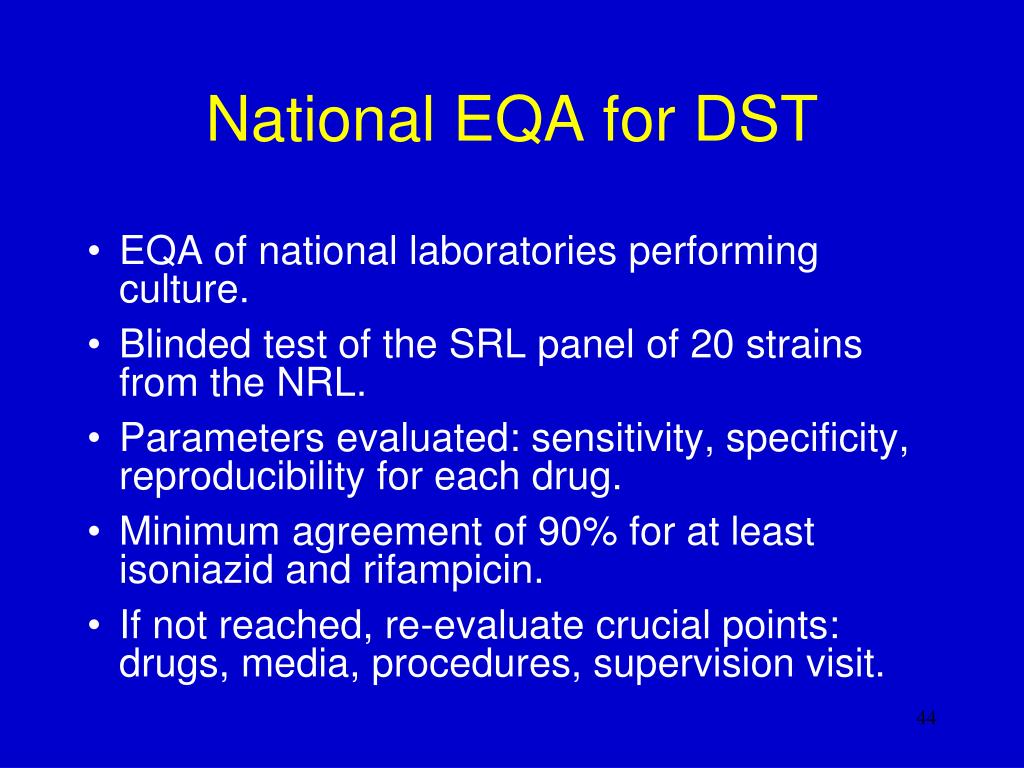 National EQA for DST

• EQA of national laboratories performing culture.
• Blinded test of the SRL panel of 20 strains from the NRL.
• Parameters evaluated: sensitivity, specificity, reproducibility for each drug.
• Minimum agreement of 90% for at least isoniazid and rifampicin.
• If not reached, re-evaluate crucial points: drugs, media, procedures, supervision visit.

44